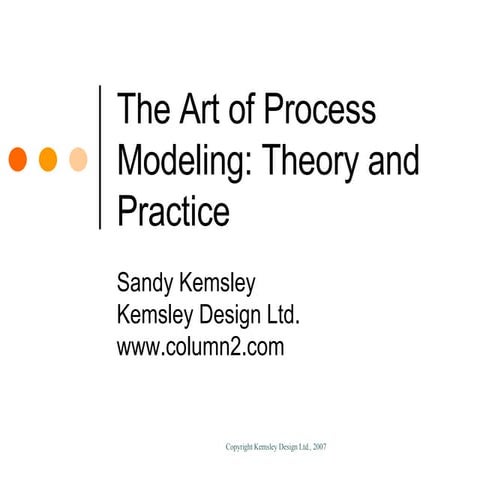 The Art of Process Modeling: Theory and Practice

Sandy Kemsley
Kemsley Design Ltd.
www.column2.com

Copyright Kemsley Design Ltd., 2007